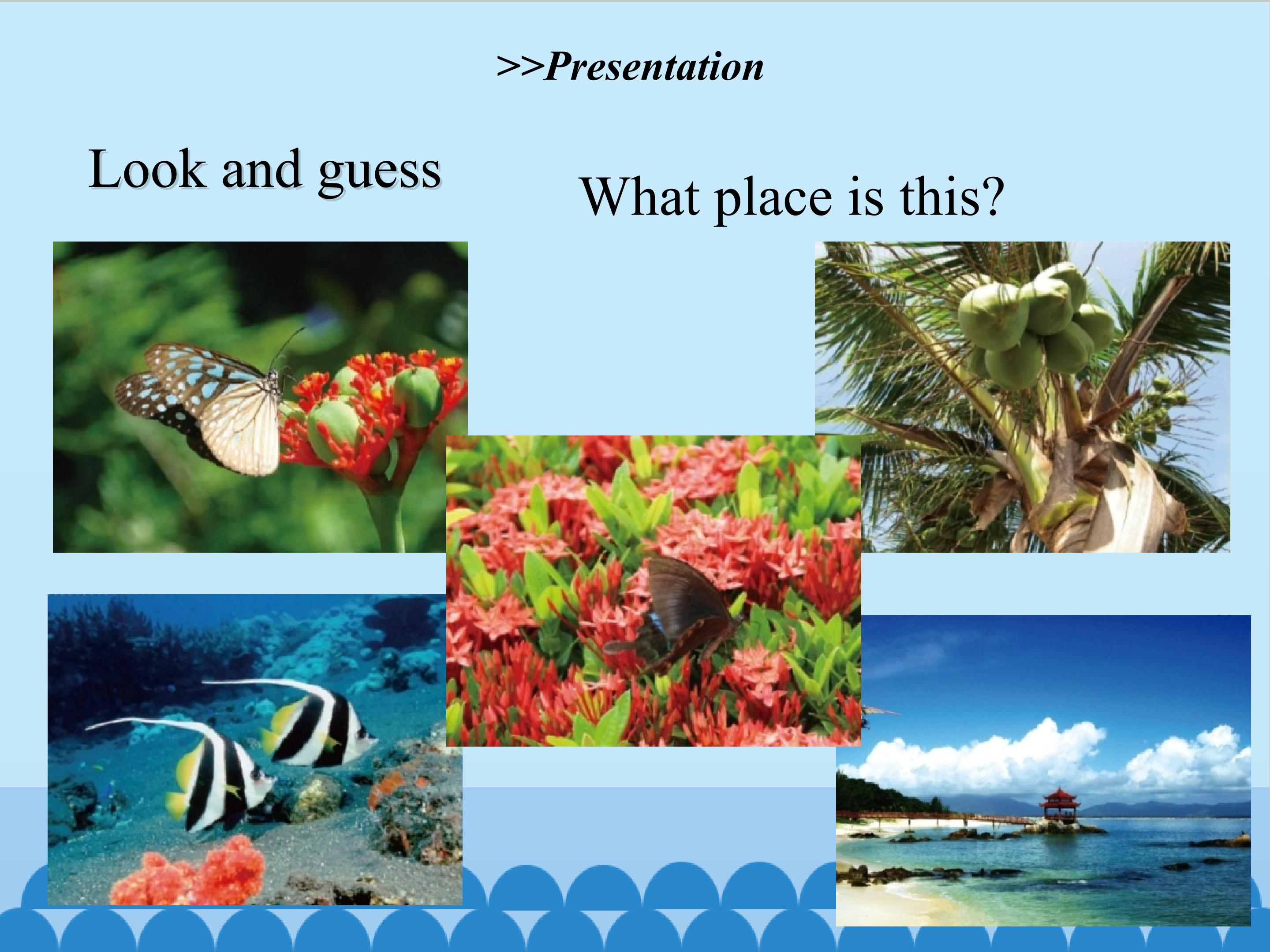 >>Presentation

Look and guess

What place is this?